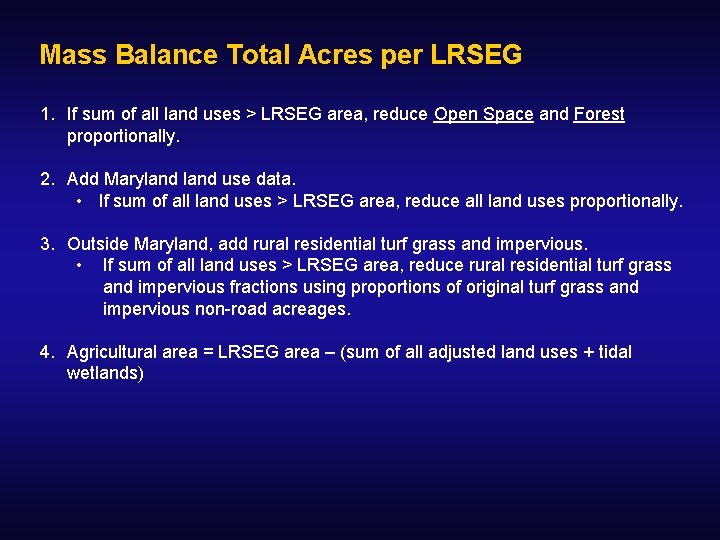 Mass Balance Total Acres per LRSEG

1. If sum of all land uses > LRSEG area, reduce Open Space and Forest proportionally.

2. Add Maryland land use data.
 • If sum of all land uses > LRSEG area, reduce all land uses proportionally.

3. Outside Maryland, add rural residential turf grass and impervious.
 • If sum of all land uses > LRSEG area, reduce rural residential turf grass and impervious fractions using proportions of original turf grass and impervious non-road acreages.

4. Agricultural area = LRSEG area – (sum of all adjusted land uses + tidal wetlands)